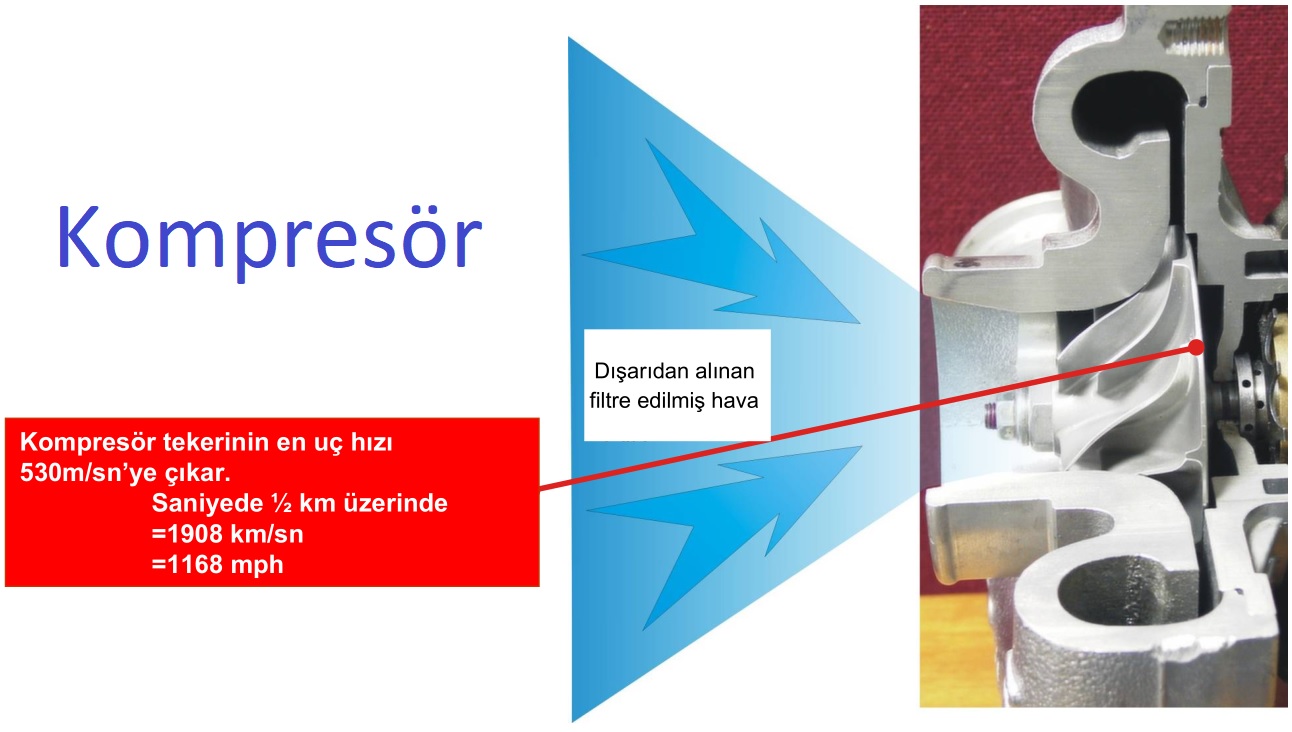 Kompresör

Dışarıdan alınan filtre edilmiş hava

Kompresör tekerinin en uç hızı 530m/sn'ye çıkar.
Saniyede ½ km üzerinde
=1908 km/sn
=1168 mph